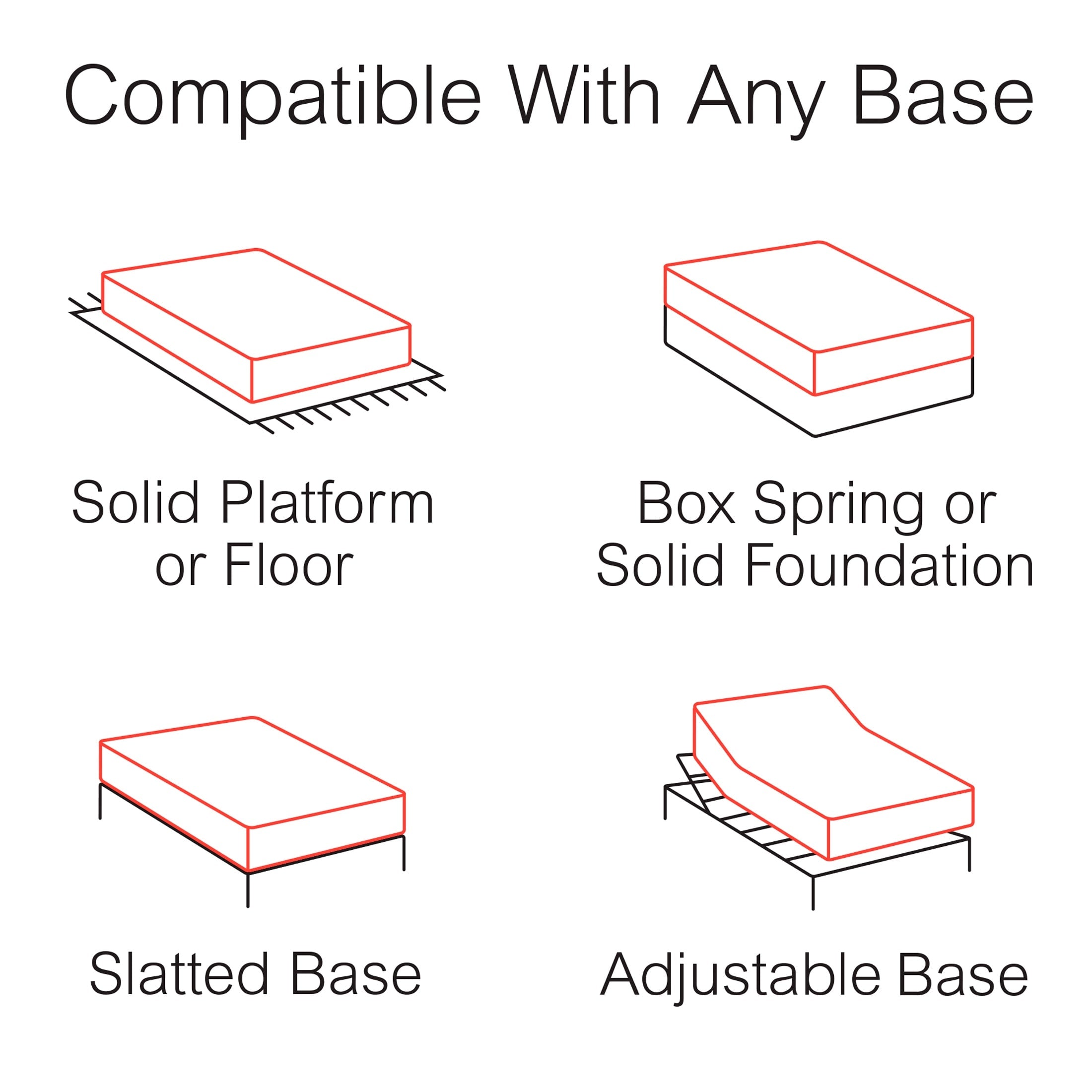 Compatible With Any Base

Solid Platform or Floor

Box Spring or Solid Foundation

Slatted Base

Adjustable Base